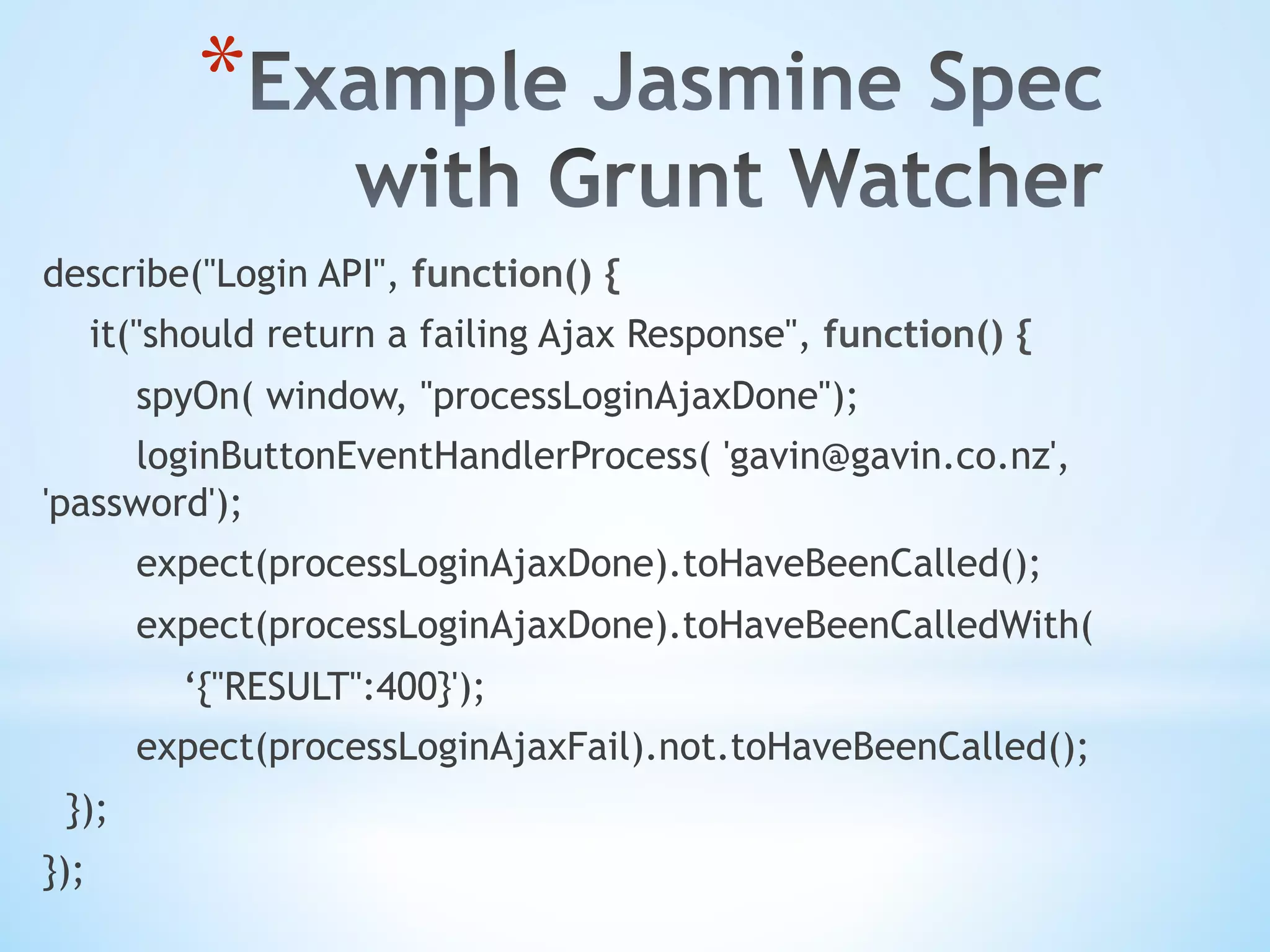 *Example Jasmine Spec with Grunt Watcher

describe("Login API", function() {
it("should return a failing Ajax Response", function() {
spyOn( window, "processLoginAjaxDone");
loginButtonEventHandlerProcess( 'gavin@gavin.co.nz', 'password');
expect(processLoginAjaxDone).toHaveBeenCalled();
expect(processLoginAjaxDone).toHaveBeenCalledWith(
‘{"RESULT":400}');
expect(processLoginAjaxFail).not.toHaveBeenCalled();
});
});